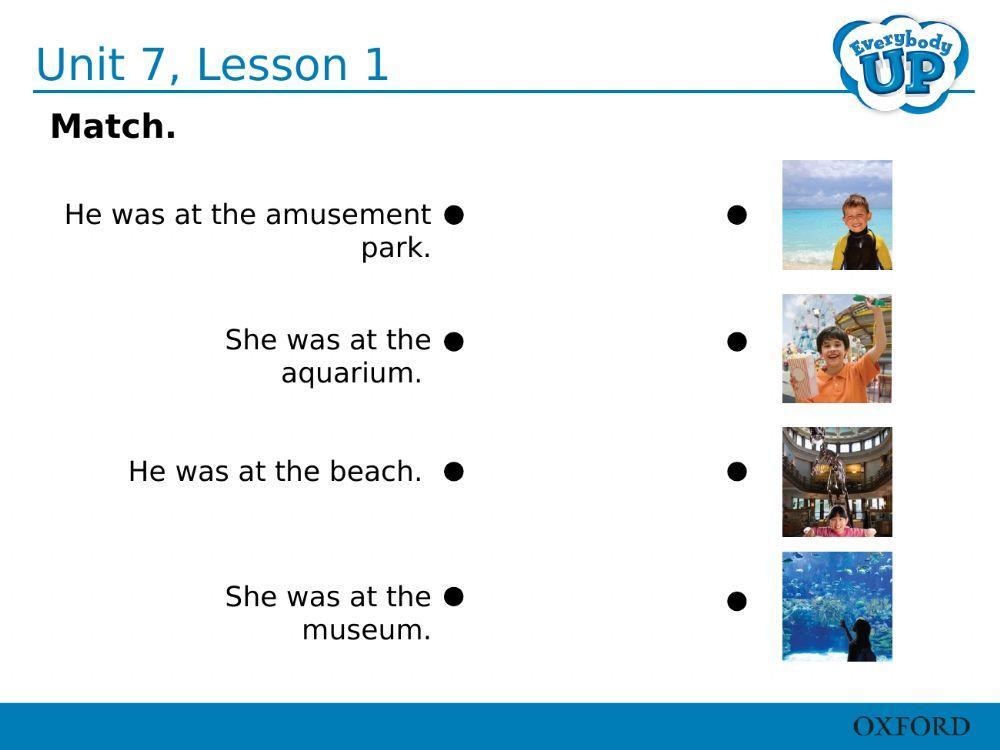 Unit 7, Lesson 1

Everybody UP

Match.

He was at the amusement park.

She was at the aquarium.

He was at the beach.

She was at the museum.

OXFORD